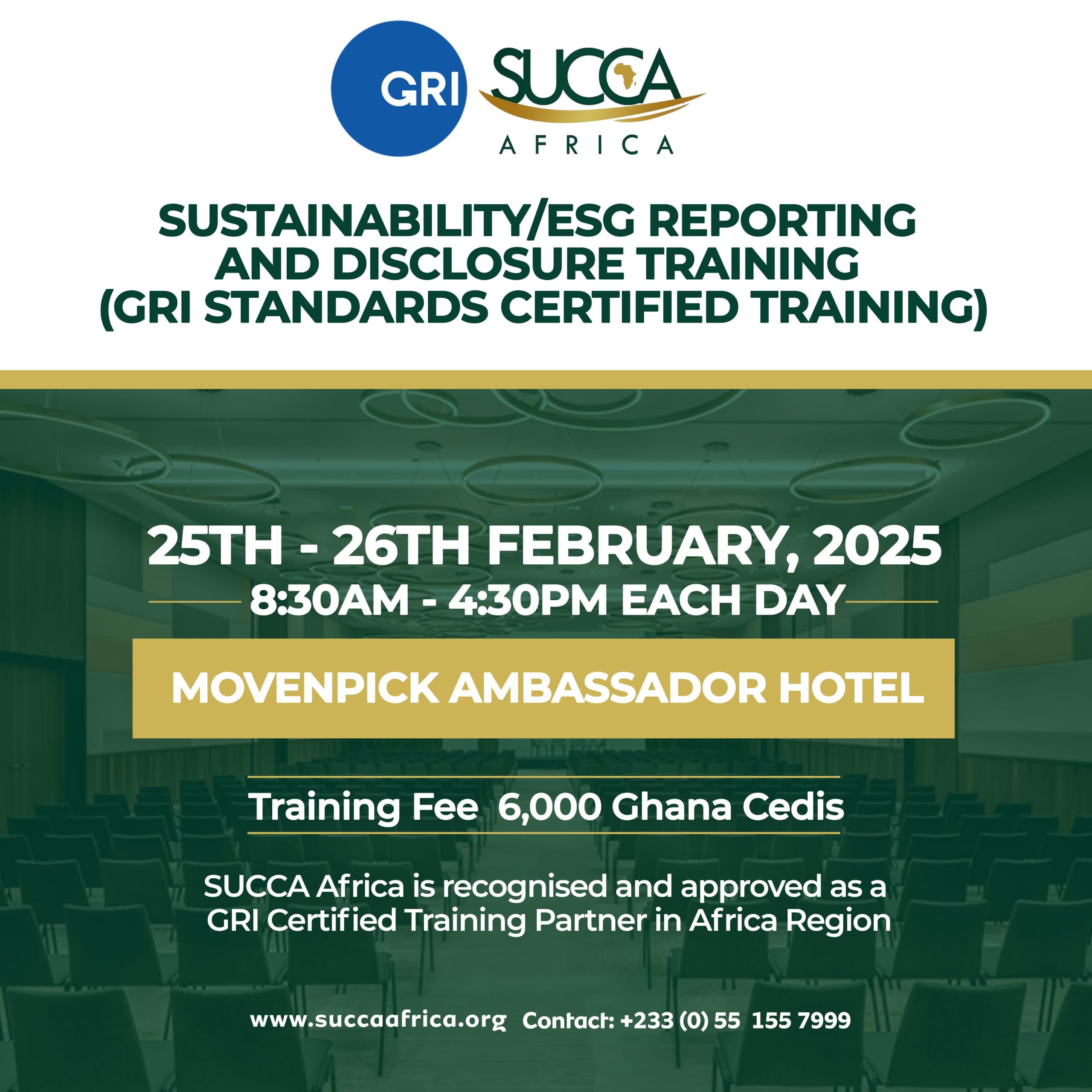 GRI

SUCCA
AFRICA

SUSTAINABILITY/ESG REPORTING AND DISCLOSURE TRAINING (GRI STANDARDS CERTIFIED TRAINING)

25TH - 26TH FEBRUARY, 2025

8:30AM - 4:30PM EACH DAY

MOVENPICK AMBASSADOR HOTEL

Training Fee 6,000 Ghana Cedis

SUCCA Africa is recognised and approved as a GRI Certified Training Partner in Africa Region

www.succaafrica.org Contact: +233 (0) 55 155 7999